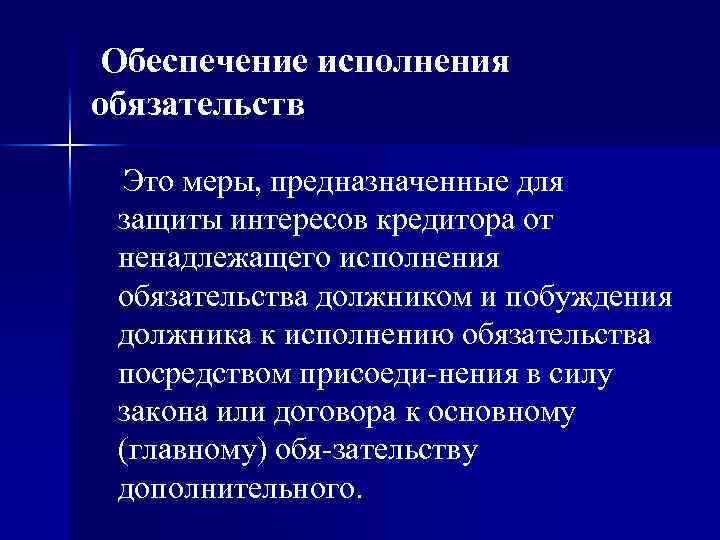 Обеспечение исполнения обязательств

Это меры, предназначенные для защиты интересов кредитора от ненадлежащего исполнения обязательства должником и побуждения должника к исполнению обязательства посредством присоеди-нения в силу закона или договора к основному (главному) обя-зательству дополнительного.